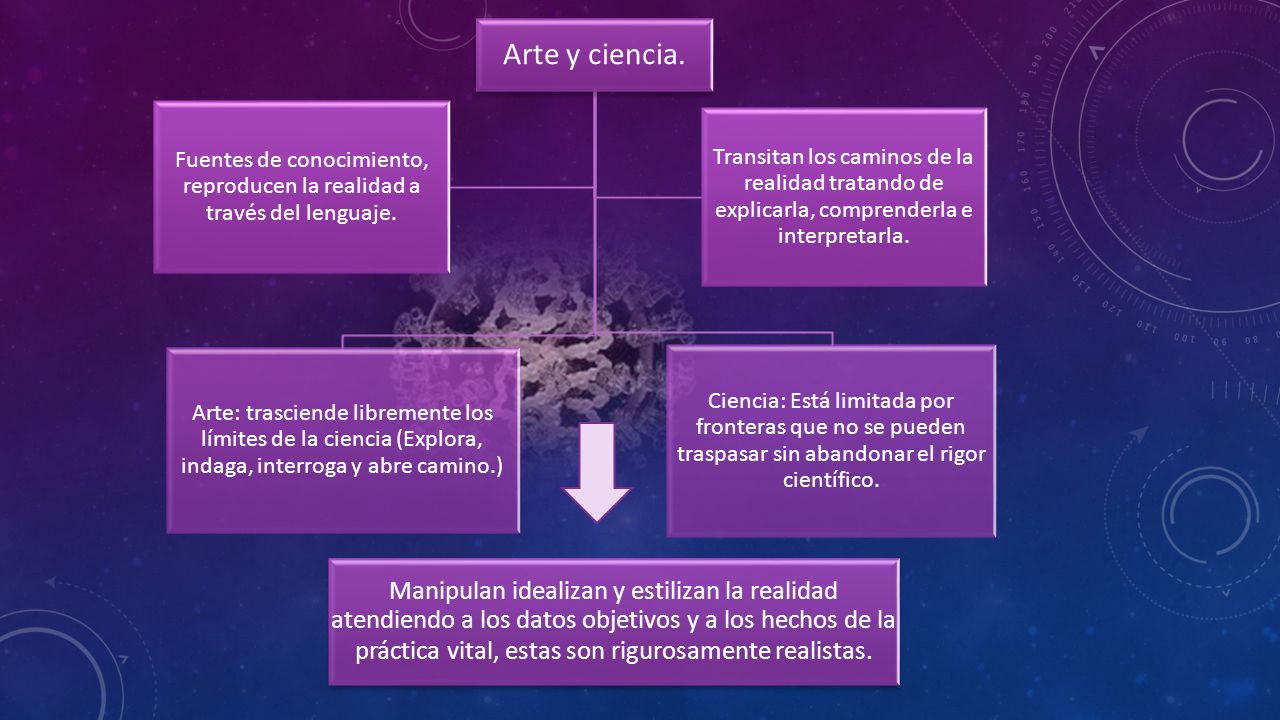 Arte y ciencia.

Fuentes de conocimiento, reproducen la realidad a través del lenguaje.

Transitan los caminos de la realidad tratando de explicarla, comprenderla e interpretarla.

Arte: trasciende libremente los límites de la ciencia (Explora, indaga, interroga y abre camino.)

Ciencia: Está limitada por fronteras que no se pueden traspasar sin abandonar el rigor científico.

Manipulan idealizan y estilizan la realidad atendiendo a los datos objetivos y a los hechos de la práctica vital, estas son rigurosamente realistas.